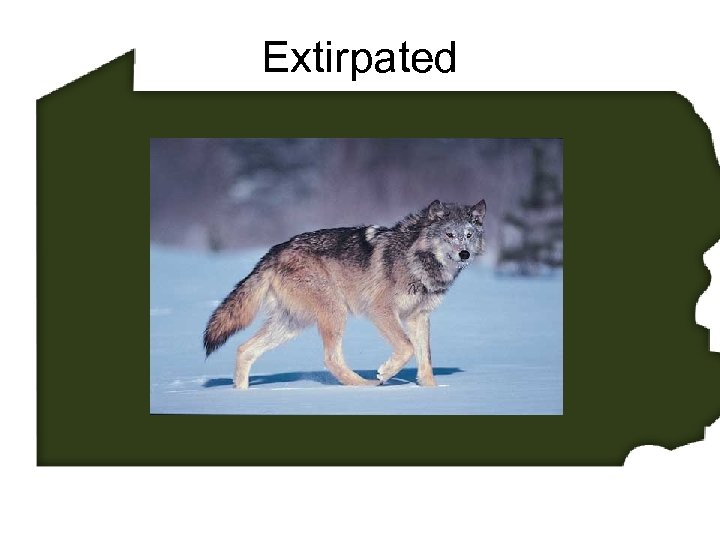 Extirpated